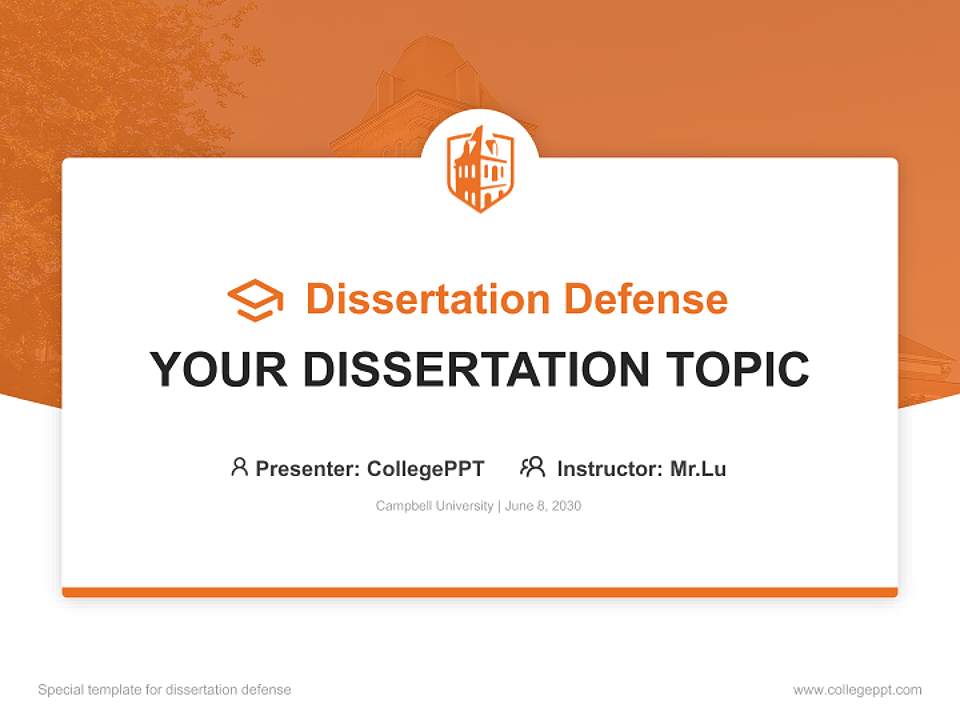 Dissertation Defense

YOUR DISSERTATION TOPIC

Presenter: CollegePPT Instructor: Mr.Lu

Campbell University | June 8, 2030

Special template for dissertation defense

www.collegeppt.com